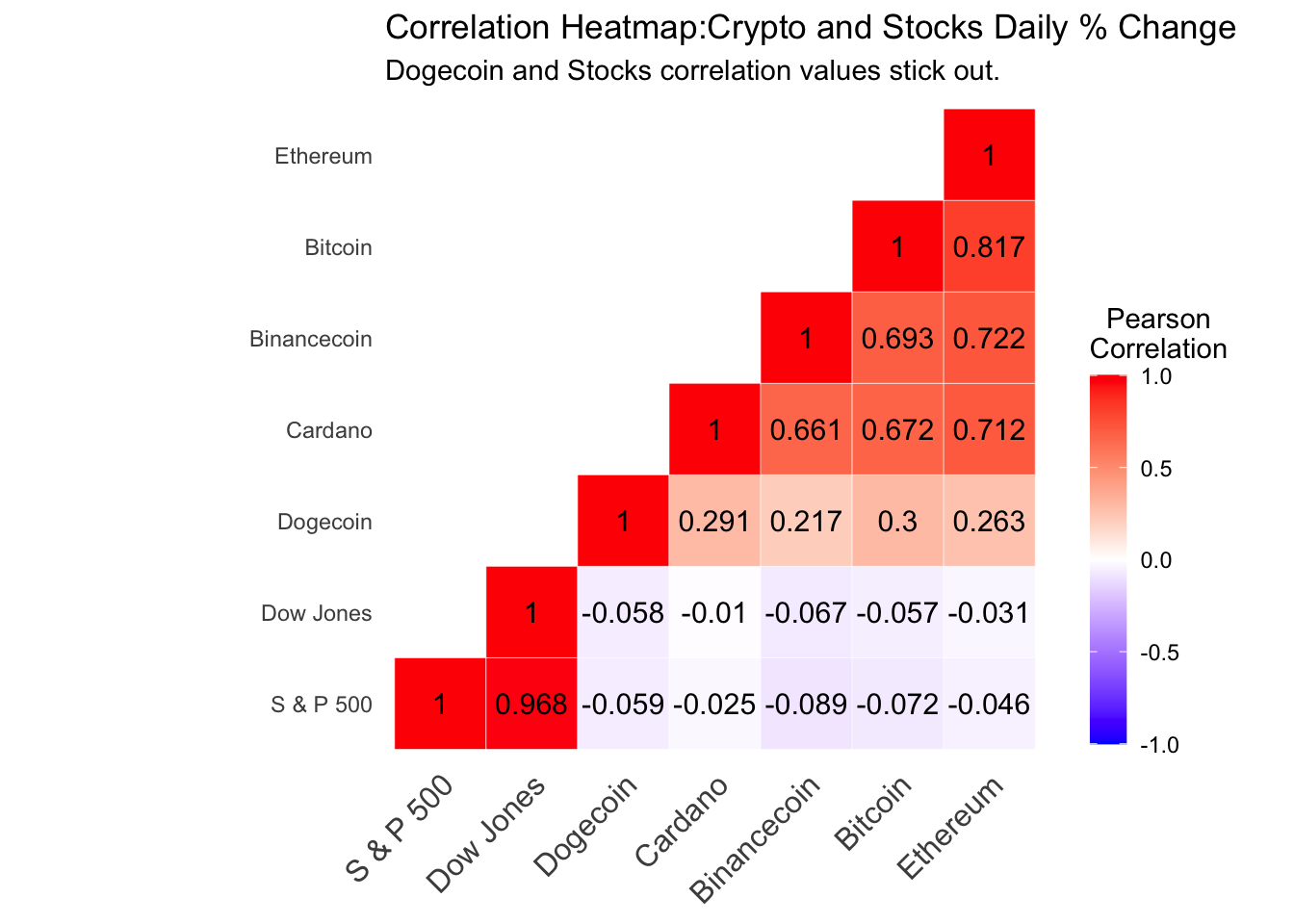 Correlation Heatmap:Crypto and Stocks Daily % Change
Dogecoin and Stocks correlation values stick out.

| | S & P 500 | Dow Jones | Dogecoin | Cardano | Binancecoin | Bitcoin | Ethereum |
|---|---|---|---|---|---|---|---|
| Ethereum | | | | | | | 1 |
| Bitcoin | | | | | | 1 | 0.817 |
| Binancecoin | | | | | 1 | 0.693 | 0.722 |
| Cardano | | | | 1 | 0.661 | 0.672 | 0.712 |
| Dogecoin | | | 1 | 0.291 | 0.217 | 0.3 | 0.263 |
| Dow Jones | | 1 | -0.058 | -0.01 | -0.067 | -0.057 | -0.031 |
| S & P 500 | 1 | 0.968 | -0.059 | -0.025 | -0.089 | -0.072 | -0.046 |

Pearson Correlation
1.0
0.5
0.0
-0.5
-1.0